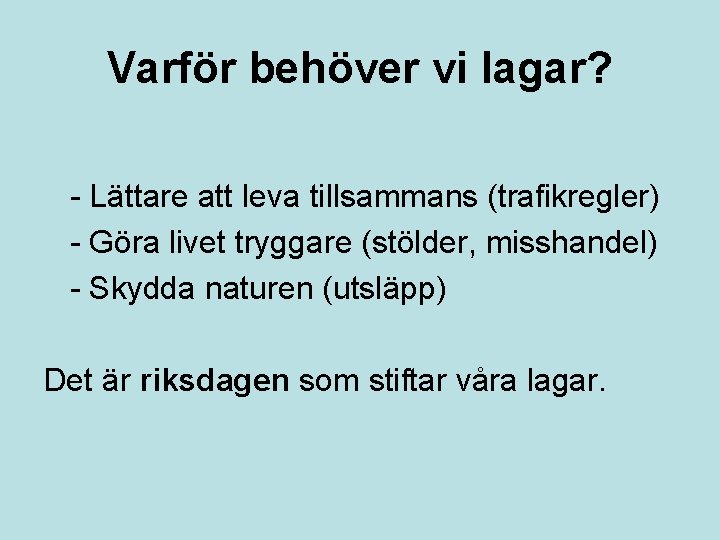 Varför behöver vi lagar?

- Lättare att leva tillsammans (trafikregler)
- Göra livet tryggare (stölder, misshandel)
- Skydda naturen (utsläpp)

Det är riksdagen som stiftar våra lagar.